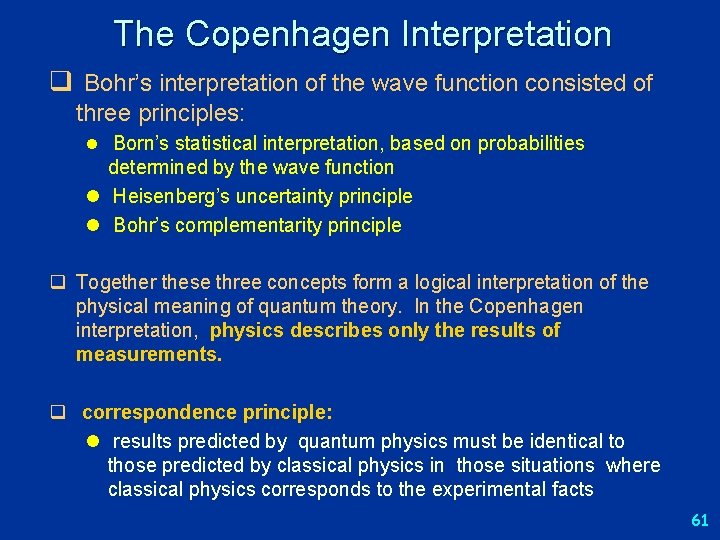 The Copenhagen Interpretation

❑ Bohr's interpretation of the wave function consisted of three principles:

● Born's statistical interpretation, based on probabilities determined by the wave function

● Heisenberg's uncertainty principle

● Bohr's complementarity principle

❑ Together these three concepts form a logical interpretation of the physical meaning of quantum theory. In the Copenhagen interpretation, physics describes only the results of measurements.

❑ correspondence principle:

● results predicted by quantum physics must be identical to those predicted by classical physics in those situations where classical physics corresponds to the experimental facts

61